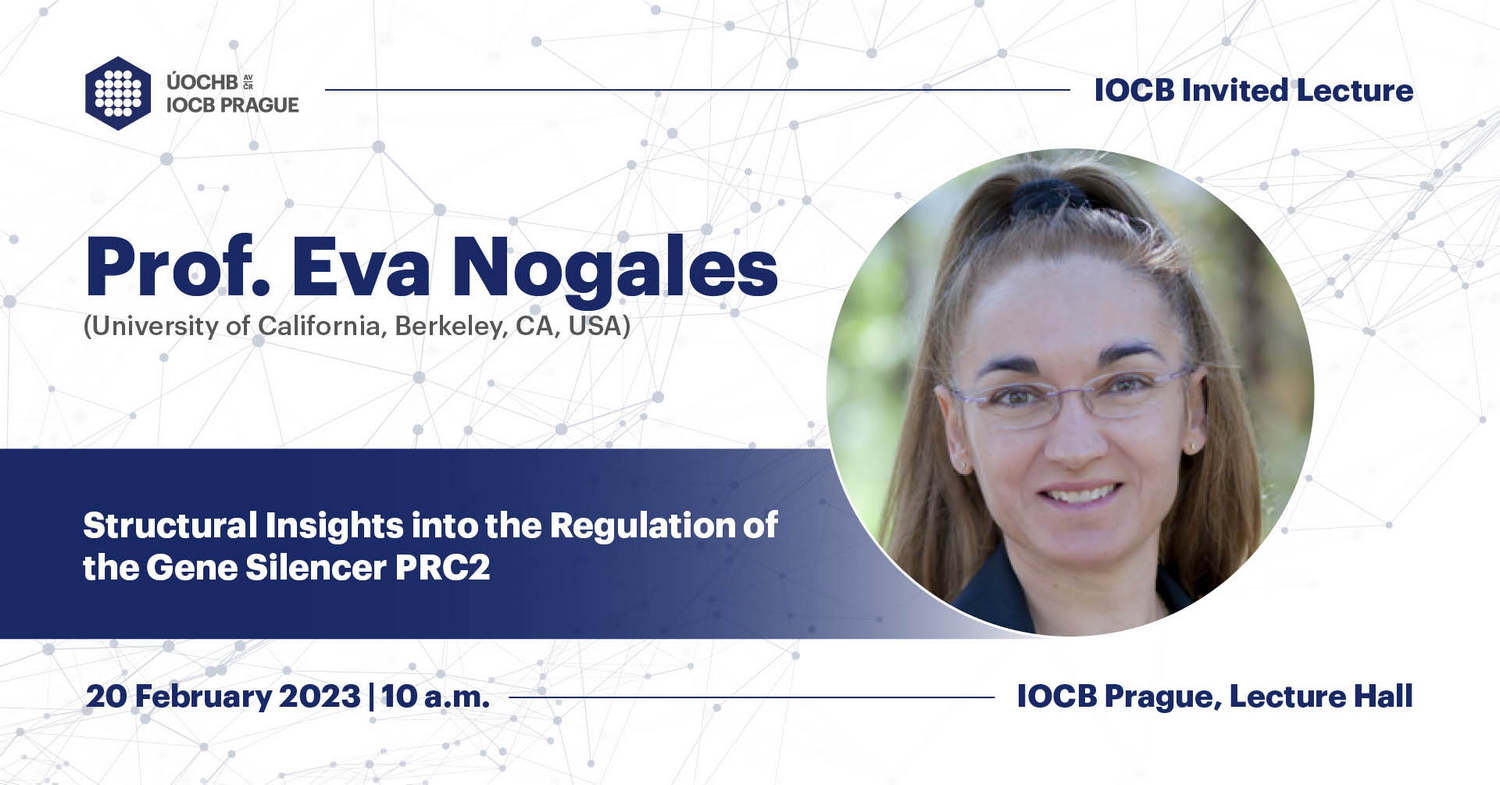 ÚOCHB AV ČR
IOCB PRAGUE

IOCB Invited Lecture

Prof. Eva Nogales
(University of California, Berkeley, CA, USA)

Structural Insights into the Regulation of the Gene Silencer PRC2

20 February 2023 | 10 a.m.

IOCB Prague, Lecture Hall